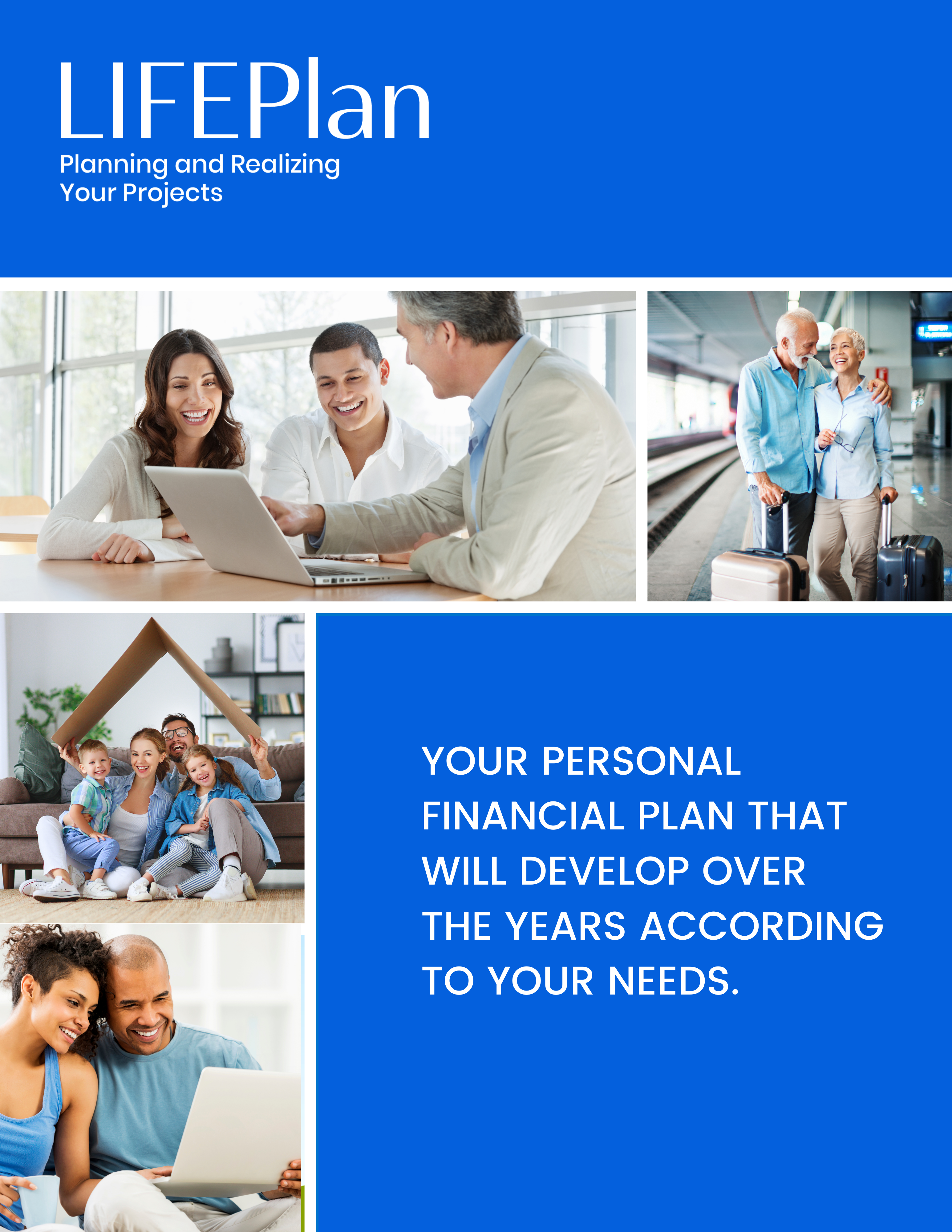 LIFEPlan
Planning and Realizing Your Projects

YOUR PERSONAL FINANCIAL PLAN THAT WILL DEVELOP OVER THE YEARS ACCORDING TO YOUR NEEDS.